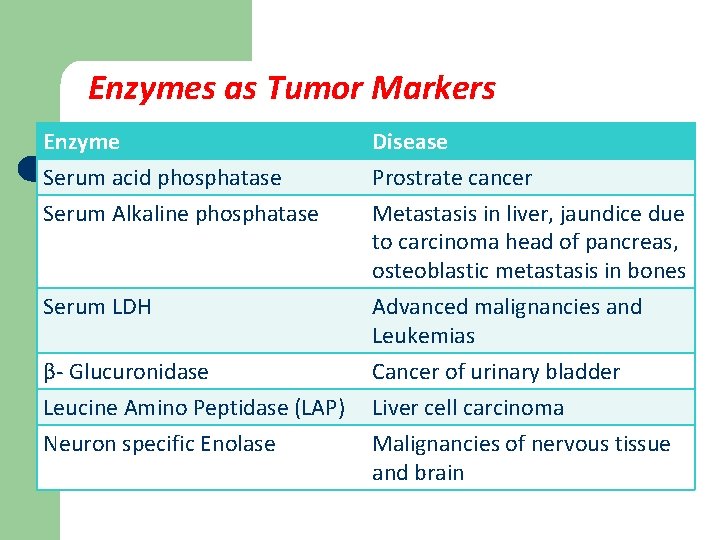 Enzymes as Tumor Markers

| Enzyme | Disease |
|---|---|
| Serum acid phosphatase | Prostrate cancer |
| Serum Alkaline phosphatase | Metastasis in liver, jaundice due to carcinoma head of pancreas, osteoblastic metastasis in bones |
| Serum LDH | Advanced malignancies and Leukemias |
| β- Glucuronidase | Cancer of urinary bladder |
| Leucine Amino Peptidase (LAP) | Liver cell carcinoma |
| Neuron specific Enolase | Malignancies of nervous tissue and brain |